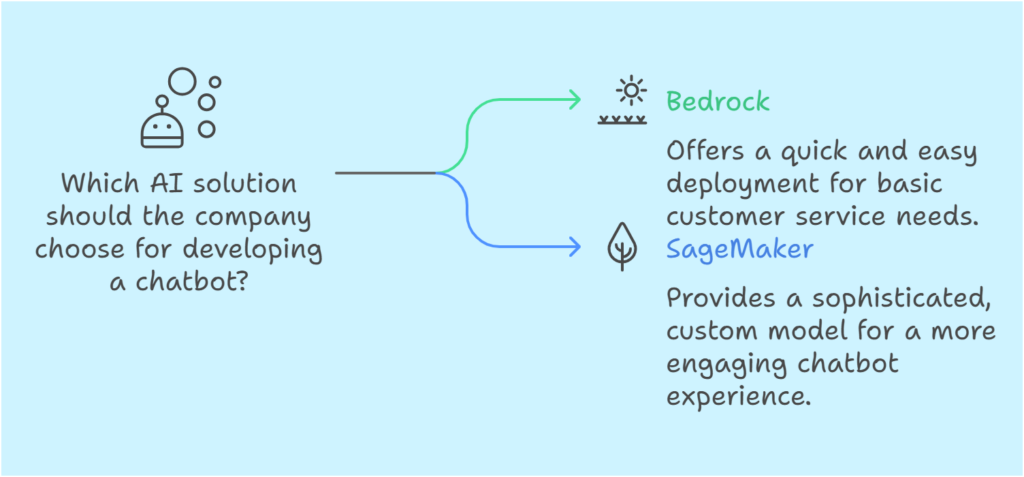 Which AI solution should the company choose for developing a chatbot?

Bedrock

Offers a quick and easy deployment for basic customer service needs.

SageMaker

Provides a sophisticated, custom model for a more engaging chatbot experience.